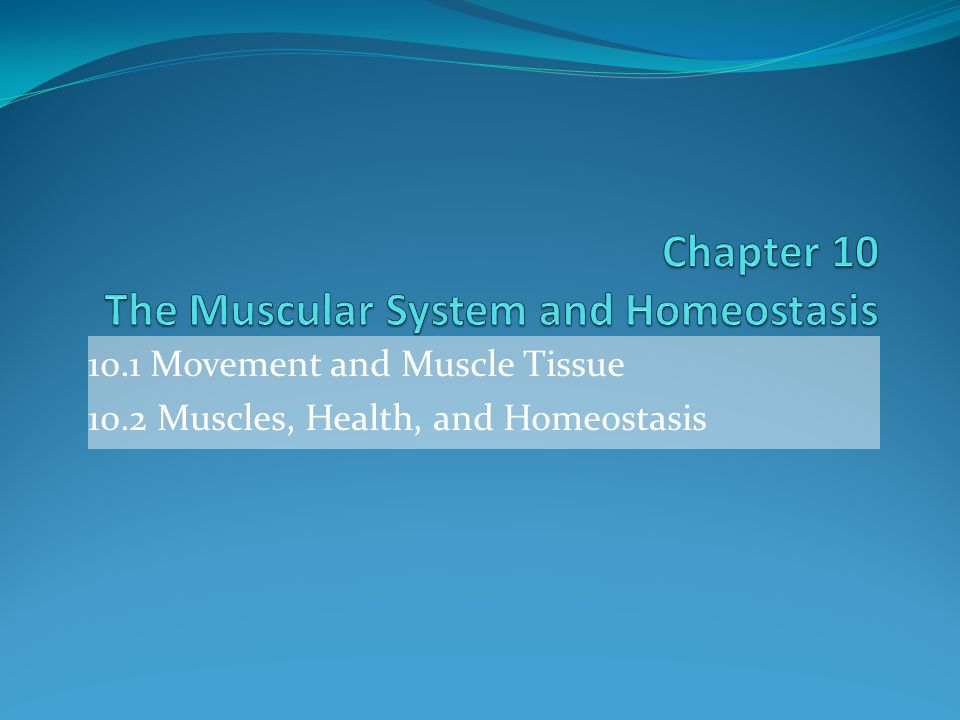 Chapter 10
The Muscular System and Homeostasis

10.1 Movement and Muscle Tissue
10.2 Muscles, Health, and Homeostasis